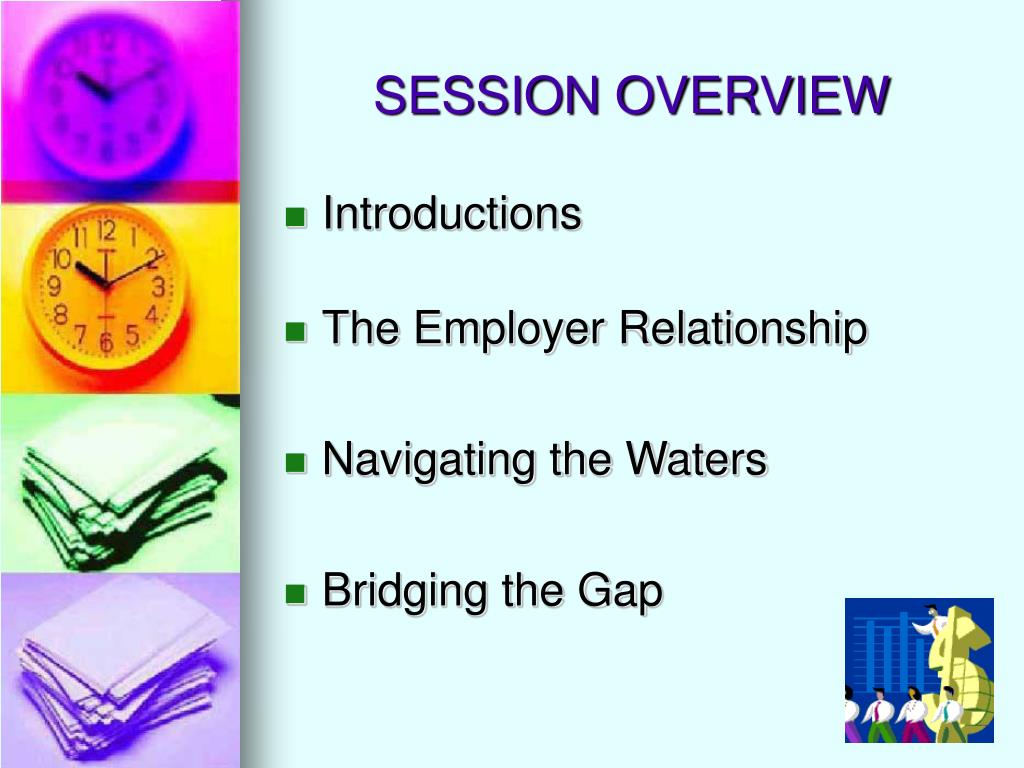 SESSION OVERVIEW

- Introductions
- The Employer Relationship
- Navigating the Waters
- Bridging the Gap